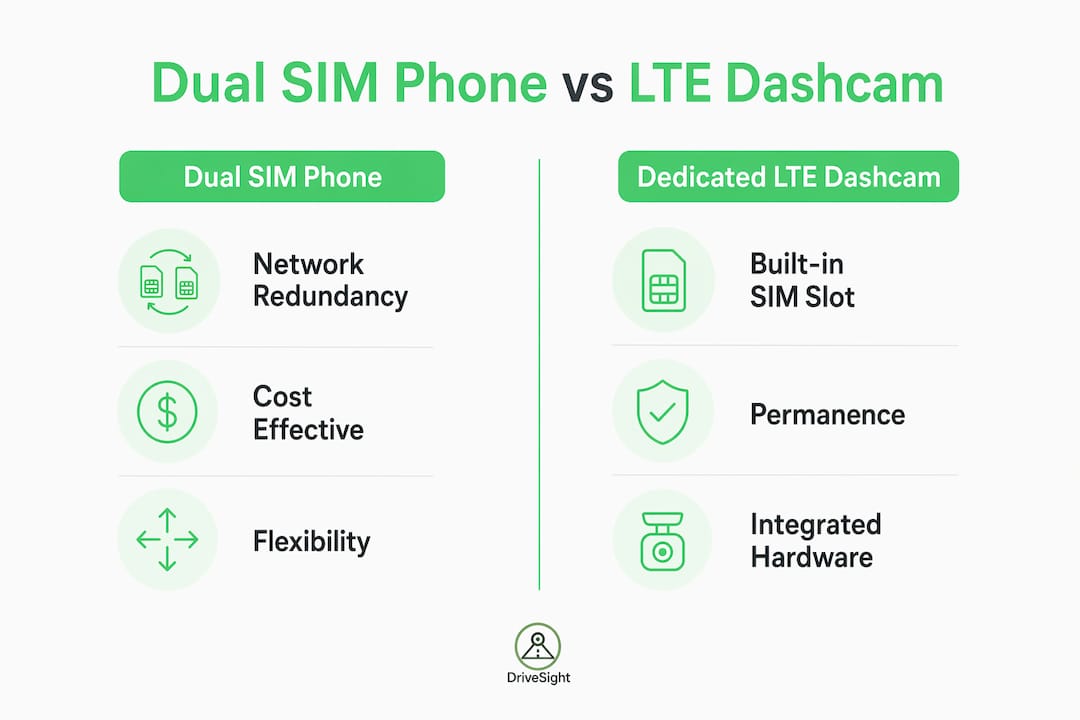 Dual SIM Phone vs LTE Dashcam

Dual SIM Phone

Network Redundancy

Cost Effective

Flexibility

Dedicated LTE Dashcam

Built-in SIM Slot

Permanence

Integrated Hardware

DriveSight